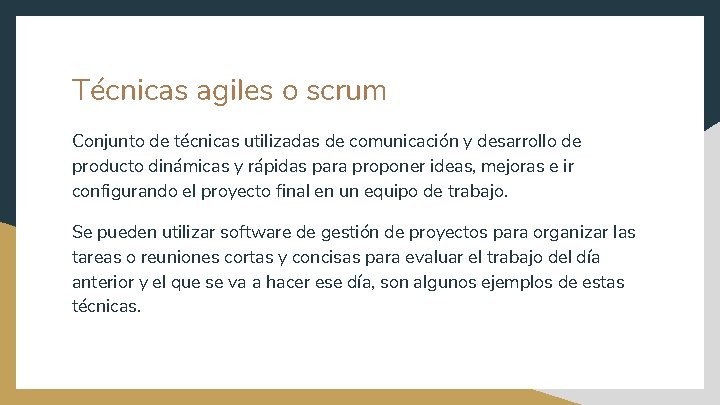 Técnicas agiles o scrum

Conjunto de técnicas utilizadas de comunicación y desarrollo de producto dinámicas y rápidas para proponer ideas, mejoras e ir configurando el proyecto final en un equipo de trabajo.

Se pueden utilizar software de gestión de proyectos para organizar las tareas o reuniones cortas y concisas para evaluar el trabajo del día anterior y el que se va a hacer ese día, son algunos ejemplos de estas técnicas.